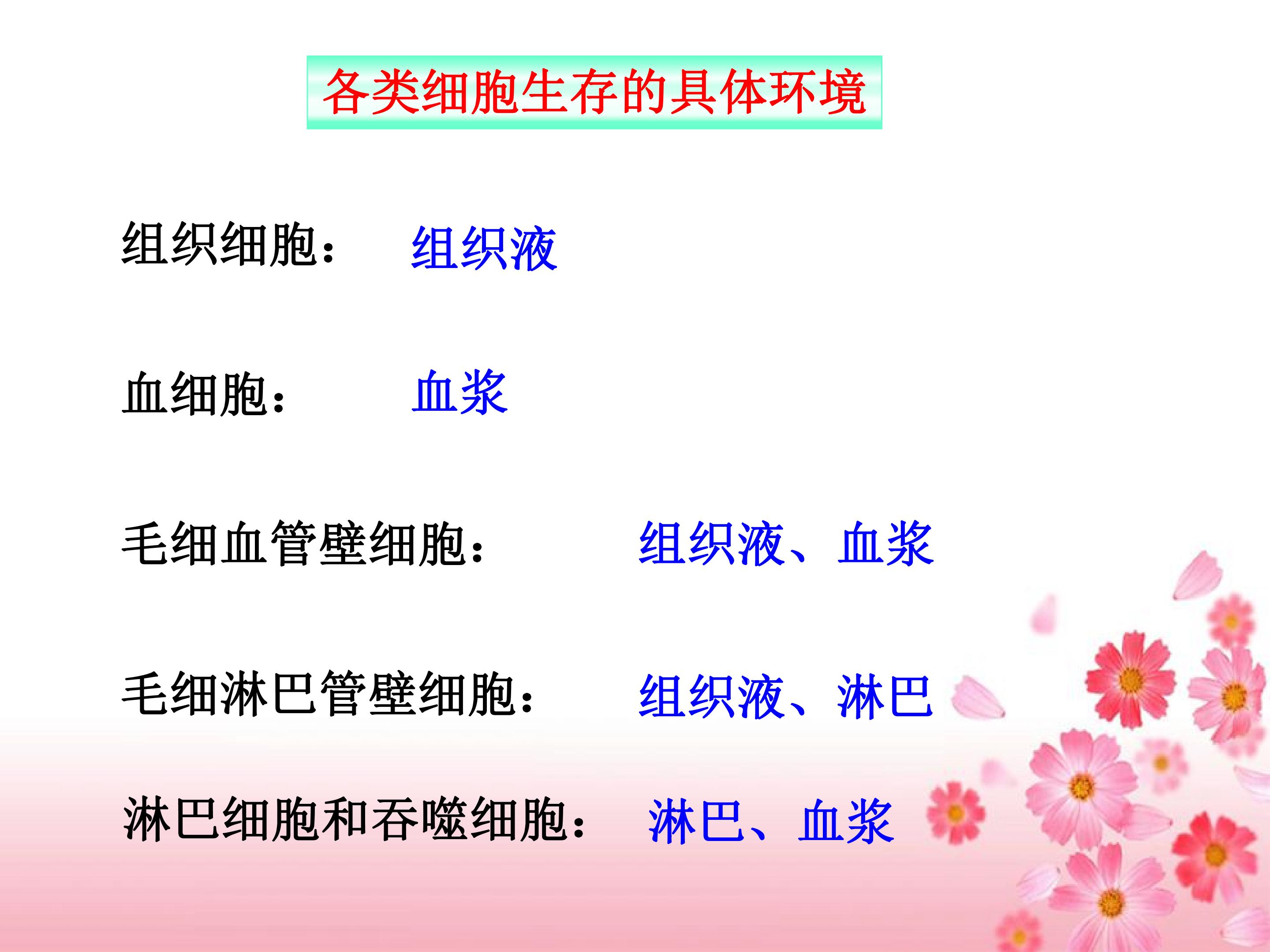 各类细胞生存的具体环境

组织细胞： 组织液

血细胞： 血浆

毛细血管壁细胞： 组织液、血浆

毛细淋巴管壁细胞： 组织液、淋巴

淋巴细胞和吞噬细胞： 淋巴、血浆